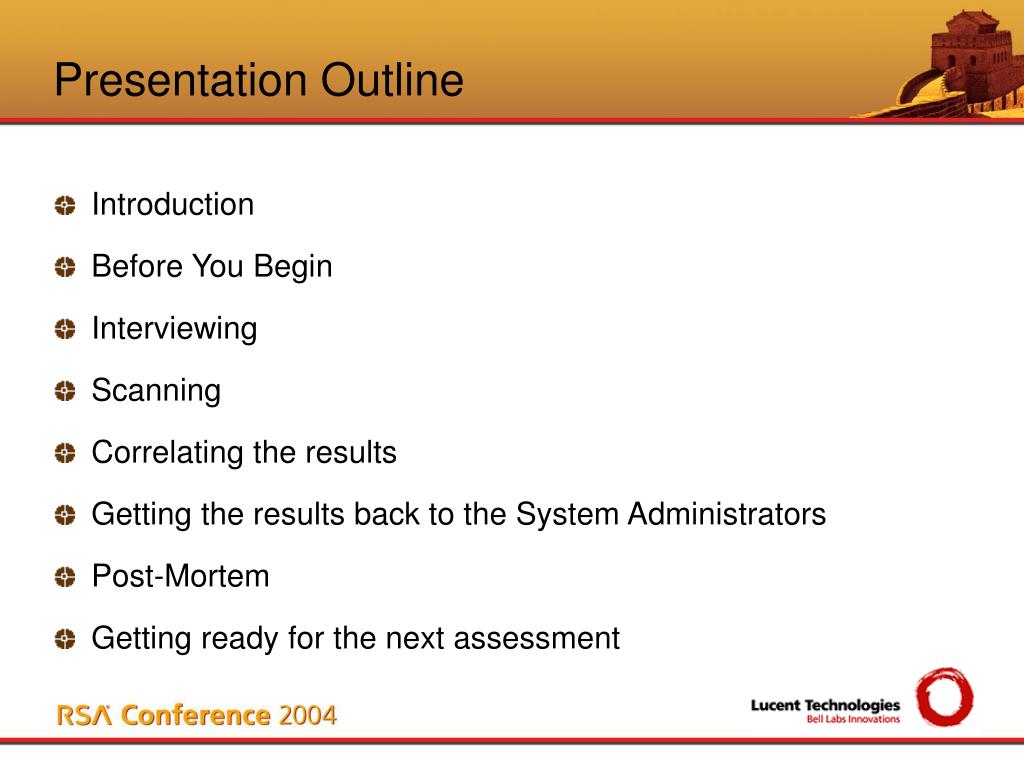 Presentation Outline

Introduction

Before You Begin

Interviewing

Scanning

Correlating the results

Getting the results back to the System Administrators

Post-Mortem

Getting ready for the next assessment

RSA Conference 2004

Lucent Technologies
Bell Labs Innovations